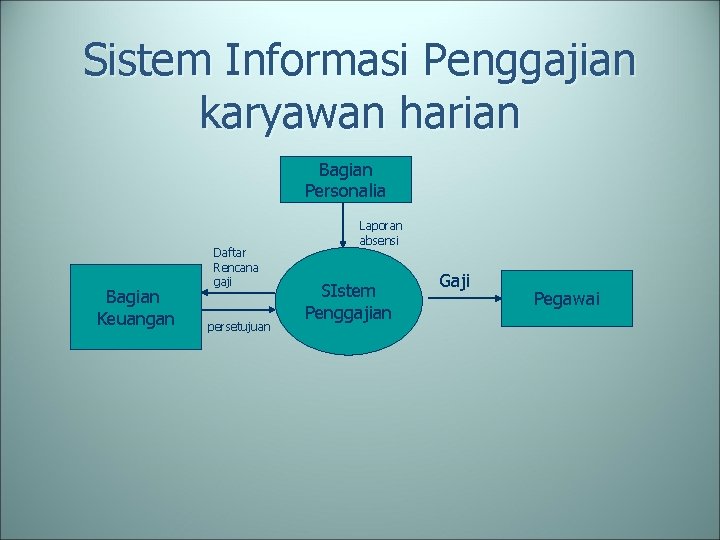 Sistem Informasi Penggajian karyawan harian

Bagian Personalia

Laporan absensi

Daftar Rencana gaji

Bagian Keuangan

persetujuan

SIstem Penggajian

Gaji

Pegawai